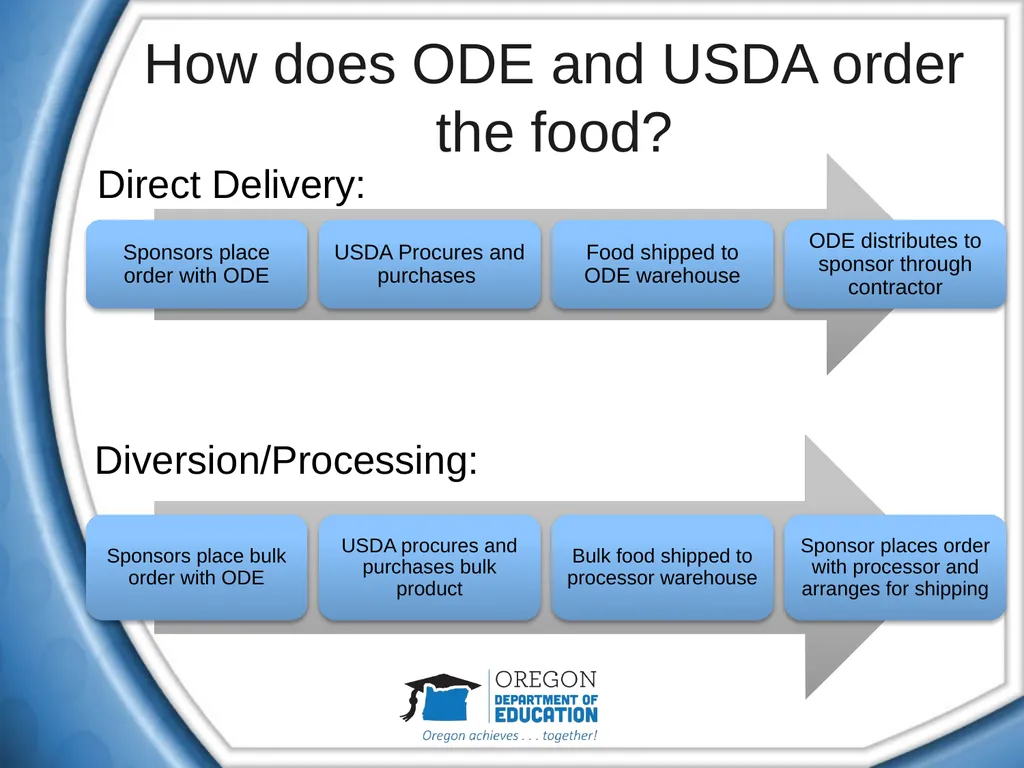 How does ODE and USDA order the food?

Direct Delivery:

Sponsors place order with ODE

USDA Procures and purchases

Food shipped to ODE warehouse

ODE distributes to sponsor through contractor

Diversion/Processing:

Sponsors place bulk order with ODE

USDA procures and purchases bulk product

Bulk food shipped to processor warehouse

Sponsor places order with processor and arranges for shipping

OREGON
DEPARTMENT OF
EDUCATION
Oregon achieves . . . together!